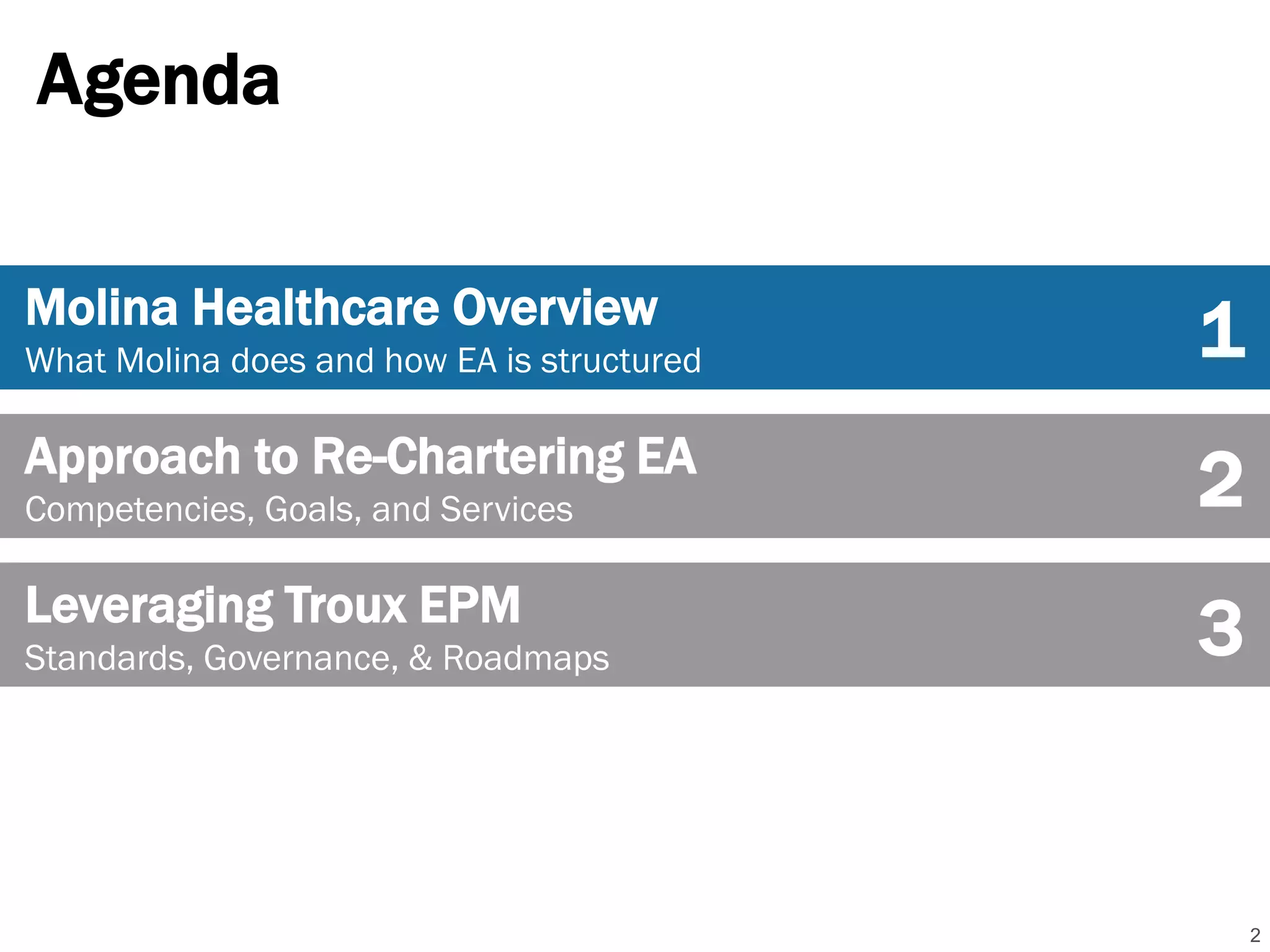 Agenda

Molina Healthcare Overview
What Molina does and how EA is structured
1

Approach to Re-Chartering EA
Competencies, Goals, and Services
2

Leveraging Troux EPM
Standards, Governance, & Roadmaps
3

2